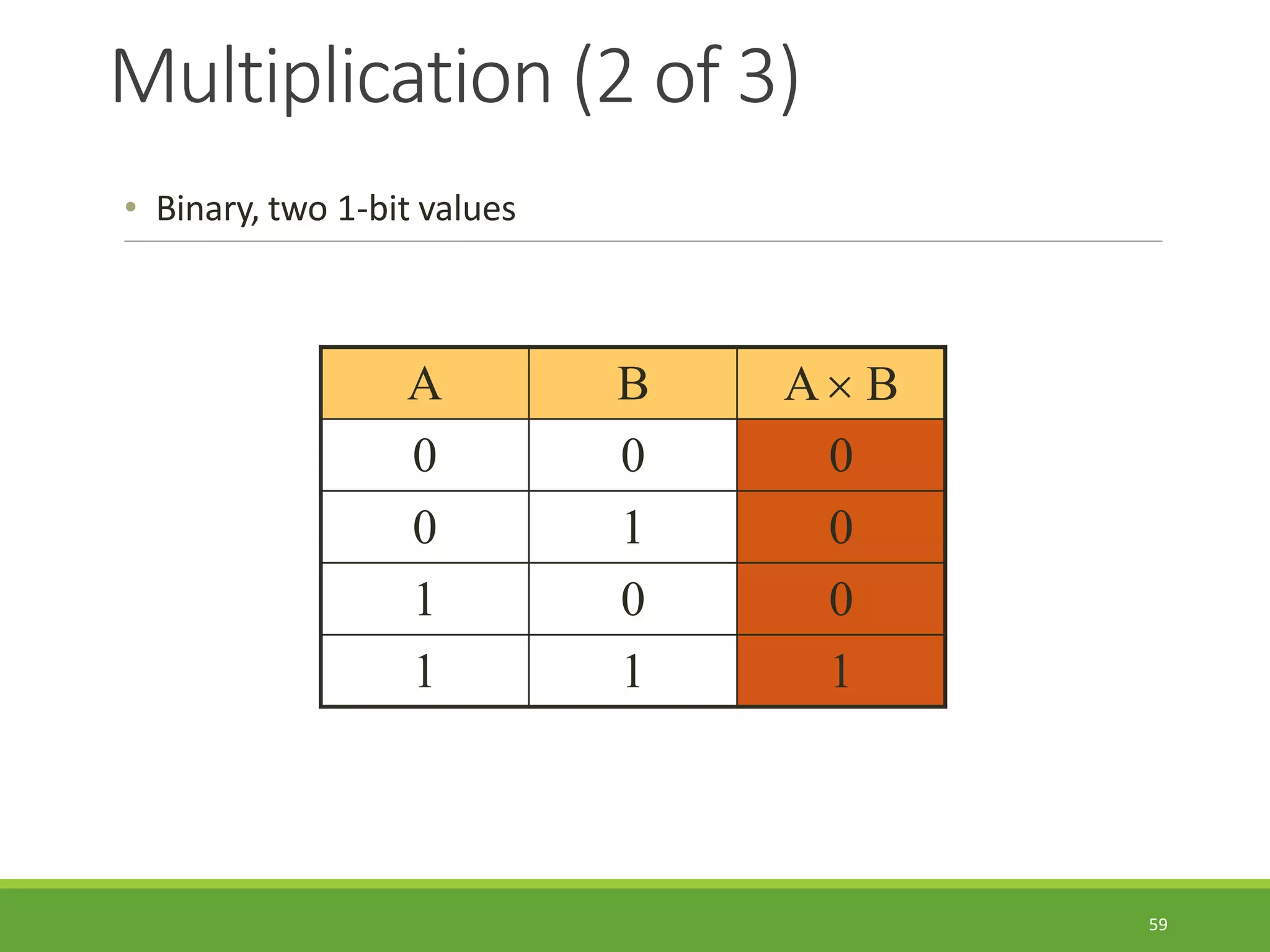 Multiplication (2 of 3)

• Binary, two 1-bit values

| A | B | $A \times B$ |
|---|---|---|
| 0 | 0 | 0 |
| 0 | 1 | 0 |
| 1 | 0 | 0 |
| 1 | 1 | 1 |

59